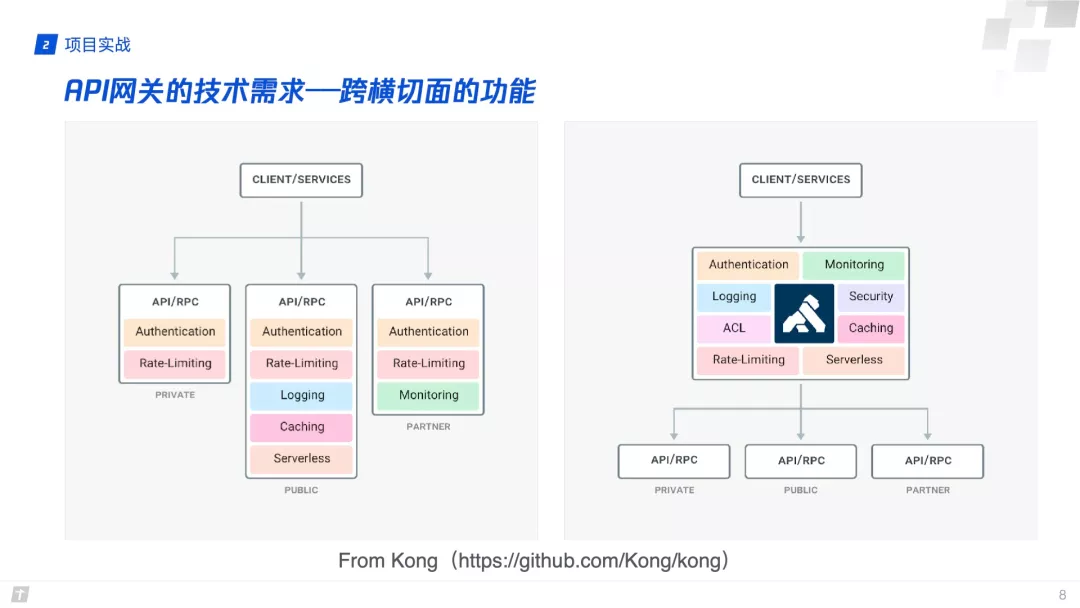 2 项目实战

API网关的技术需求—跨横切面的功能

CLIENT/SERVICES

API/RPC
Authentication
Rate-Limiting
PRIVATE

API/RPC
Authentication
Rate-Limiting
Logging
Caching
Serverless
PUBLIC

API/RPC
Authentication
Rate-Limiting
Monitoring
PARTNER

CLIENT/SERVICES

Authentication
Monitoring
Logging
Security
ACL
Caching
Rate-Limiting
Serverless

API/RPC
PRIVATE

API/RPC
PUBLIC

API/RPC
PARTNER

From Kong（https://github.com/Kong/kong）

8